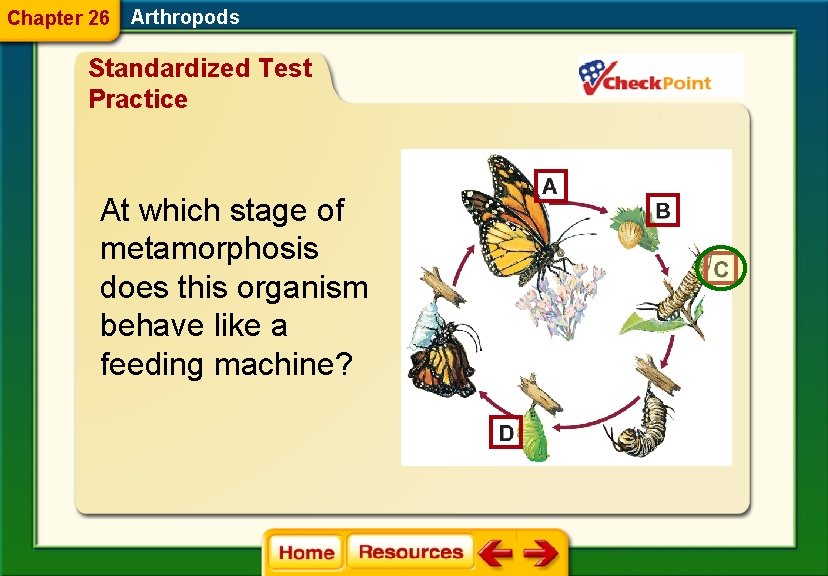 Chapter 26 Arthropods

Standardized Test Practice

CheckPoint

At which stage of metamorphosis does this organism behave like a feeding machine?

A

B

C

D

Home Resources